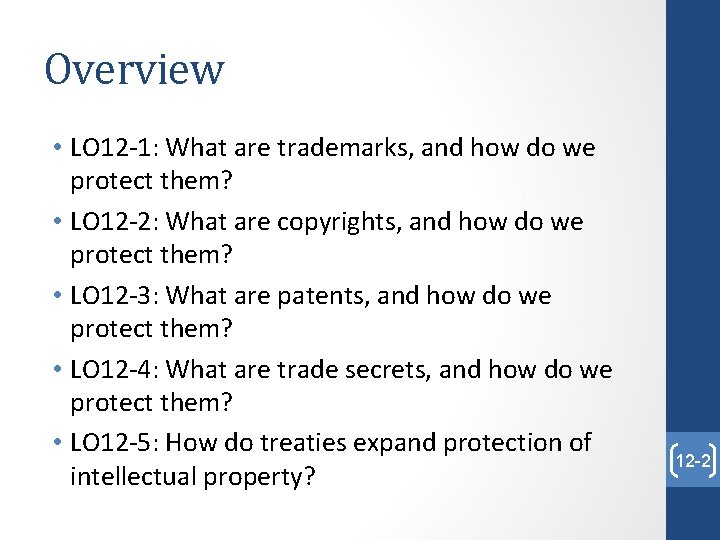 Overview

• LO12-1: What are trademarks, and how do we protect them?
• LO12-2: What are copyrights, and how do we protect them?
• LO12-3: What are patents, and how do we protect them?
• LO12-4: What are trade secrets, and how do we protect them?
• LO12-5: How do treaties expand protection of intellectual property?

12-2